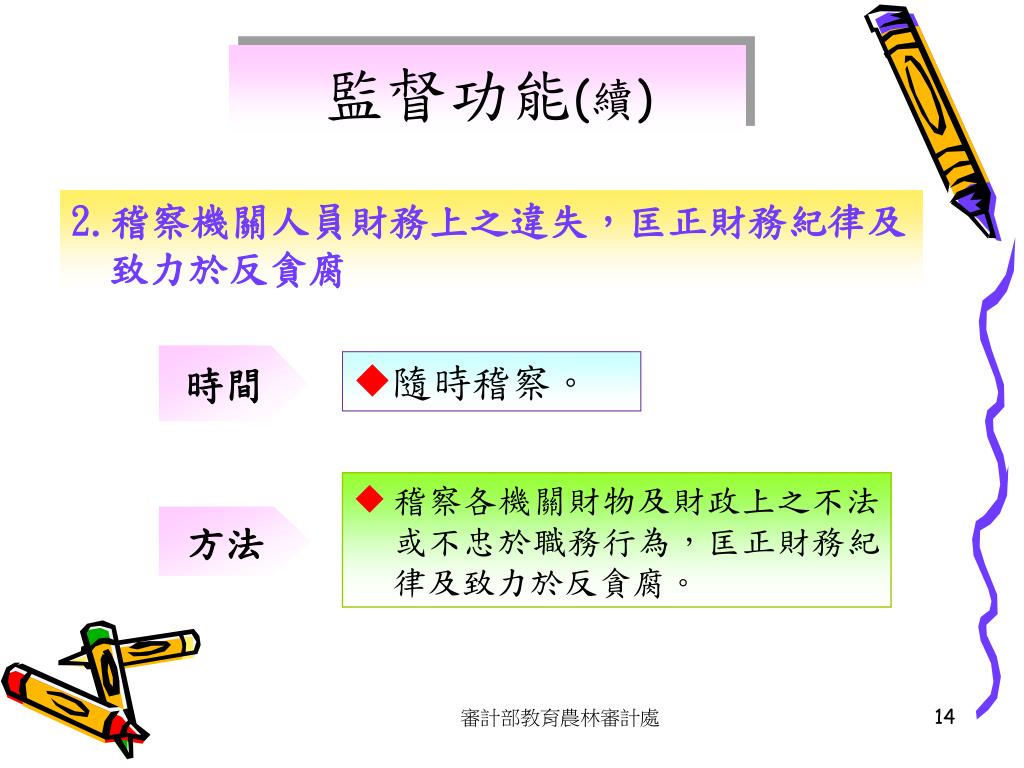 監督功能(續)

2. 稽察機關人員財務上之違失，匡正財務紀律及致力於反貪腐

時間

◆隨時稽察。

方法

◆ 稽察各機關財物及財政上之不法或不忠於職務行為，匡正財務紀律及致力於反貪腐。

審計部教育農林審計處

14